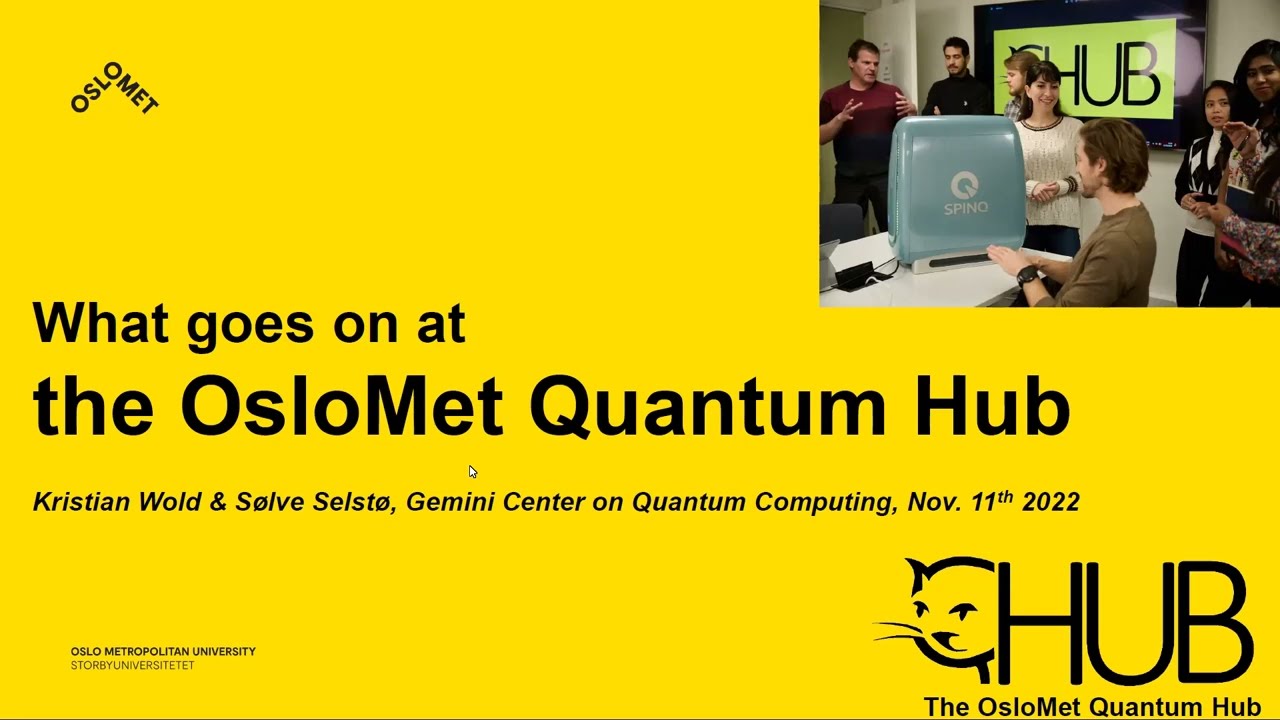 OSLOMET

HUB

SPINQ

What goes on at
the OsloMet Quantum Hub

Kristian Wold & Sølve Selstø, Gemini Center on Quantum Computing, Nov. 11$^{th}$ 2022

OSLO METROPOLITAN UNIVERSITY
STORBYUNIVERSITETET

HUB
The OsloMet Quantum Hub